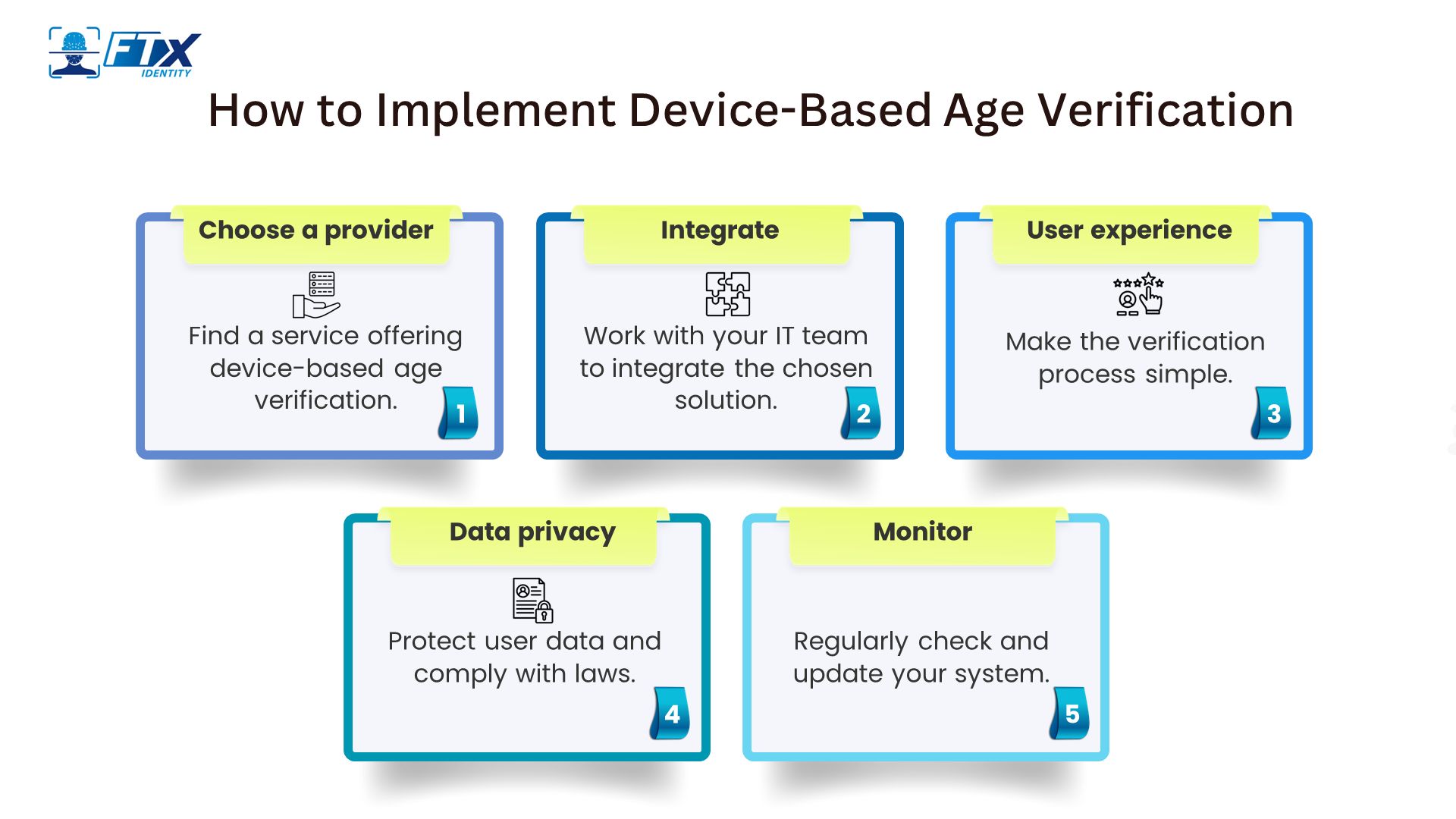 FTX IDENTITY

How to Implement Device-Based Age Verification

Choose a provider

Find a service offering device-based age verification.

1

Integrate

Work with your IT team to integrate the chosen solution.

2

User experience

Make the verification process simple.

3

Data privacy

Protect user data and comply with laws.

4

Monitor

Regularly check and update your system.

5